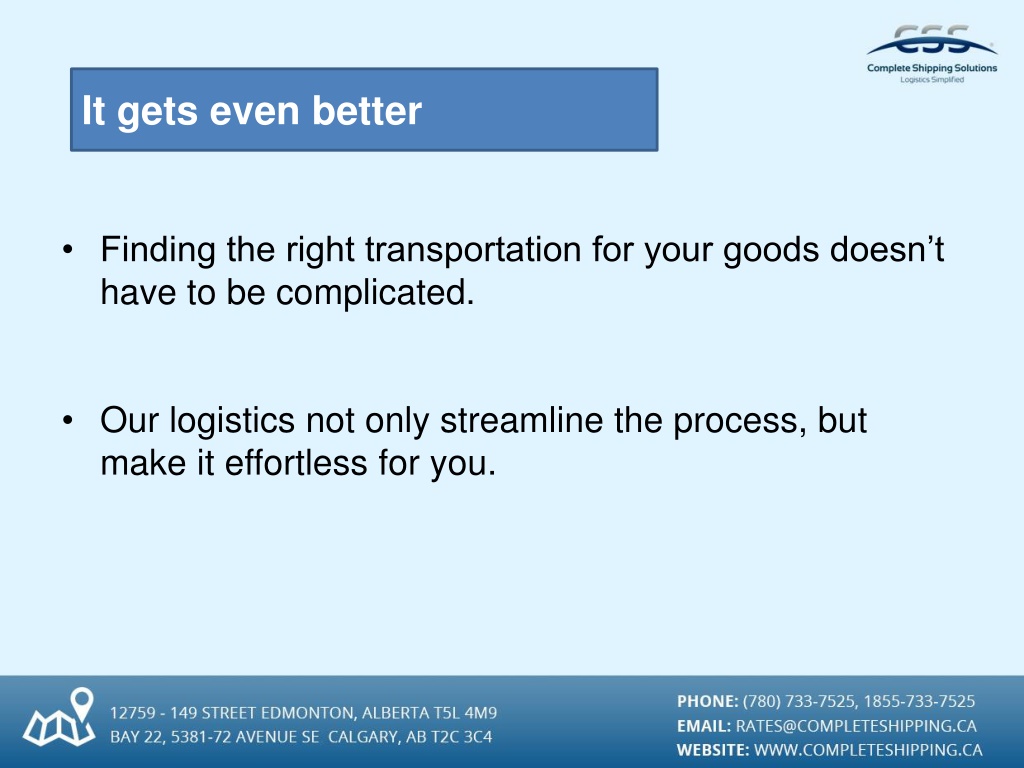 CSS
Complete Shipping Solutions
Logistics Simplified

It gets even better

• Finding the right transportation for your goods doesn't have to be complicated.

• Our logistics not only streamline the process, but make it effortless for you.

12759 - 149 STREET EDMONTON, ALBERTA T5L 4M9
BAY 22, 5381-72 AVENUE SE CALGARY, AB T2C 3C4

PHONE: (780) 733-7525, 1855-733-7525
EMAIL: RATES@COMPLETESHIPPING.CA
WEBSITE: WWW.COMPLETESHIPPING.CA